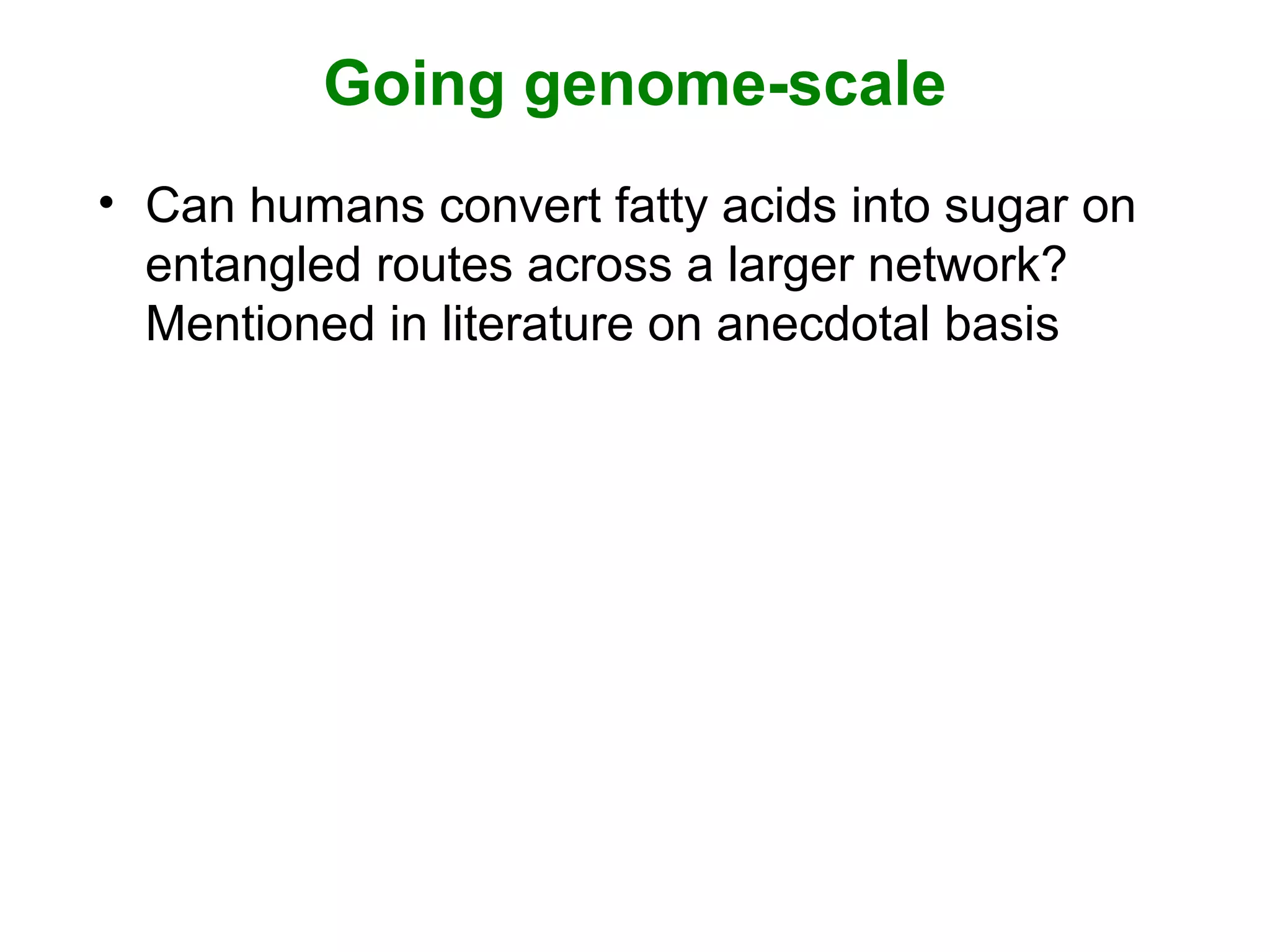 Going genome-scale

• Can humans convert fatty acids into sugar on entangled routes across a larger network? Mentioned in literature on anecdotal basis